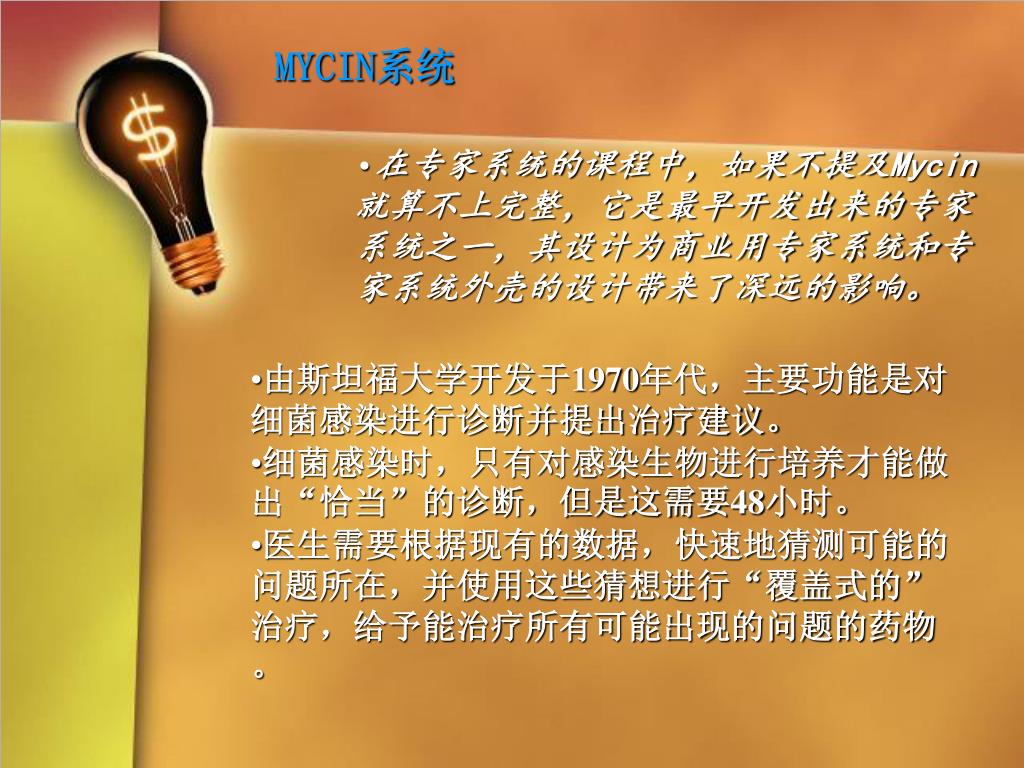 MYCIN系统

•在专家系统的课程中，如果不提及Mycin就算不上完整，它是最早开发出来的专家系统之一，其设计为商业用专家系统和专家系统外壳的设计带来了深远的影响。

•由斯坦福大学开发于1970年代，主要功能是对细菌感染进行诊断并提出治疗建议。
•细菌感染时，只有对感染生物进行培养才能做出“恰当”的诊断，但是这需要48小时。
•医生需要根据现有的数据，快速地猜测可能的问题所在，并使用这些猜想进行“覆盖式的”治疗，给予能治疗所有可能出现的问题的药物。